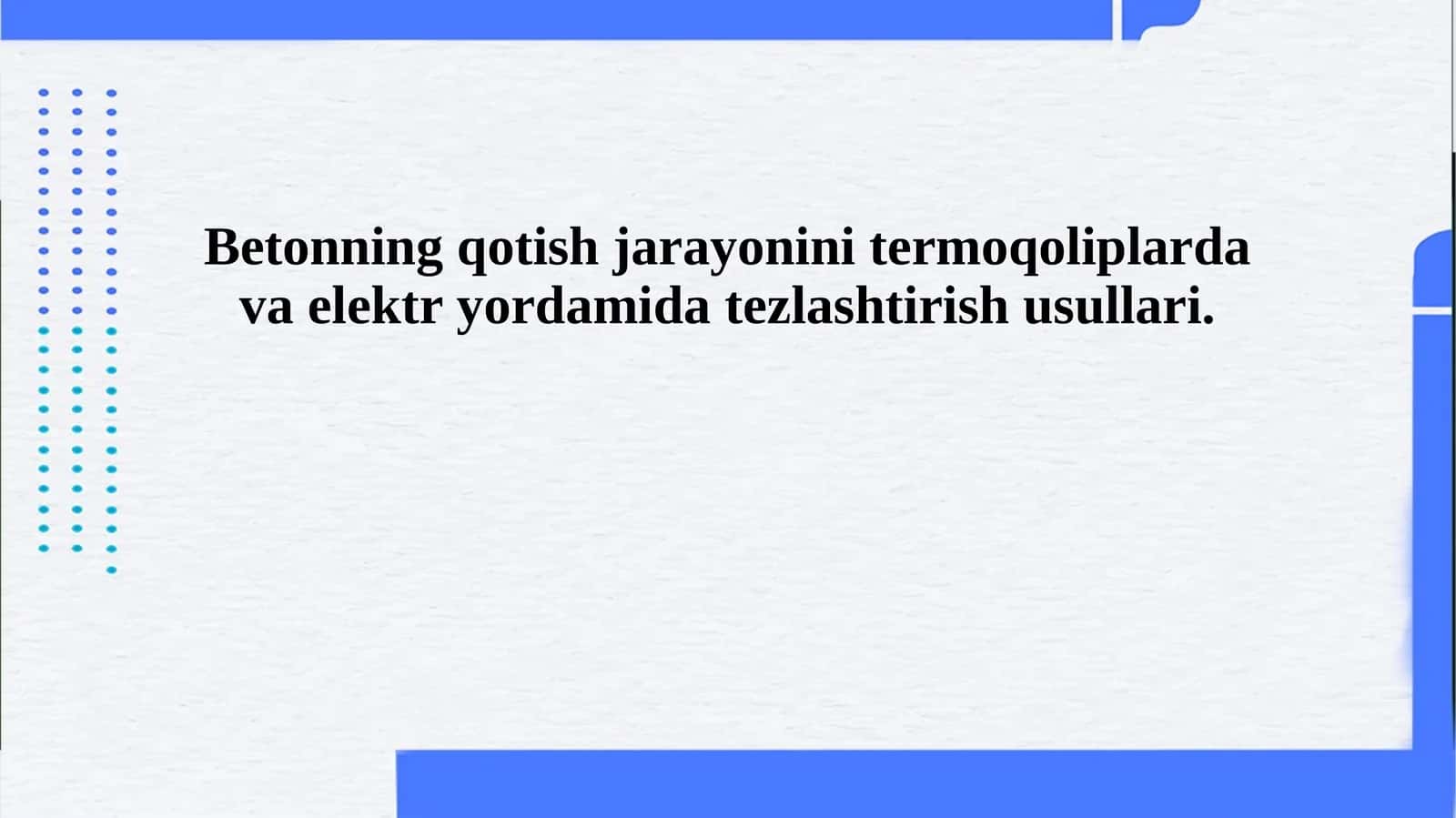 Betonning qotish jarayonini termoqoliplarda va elektr yordamida tezlashtirish usullari.